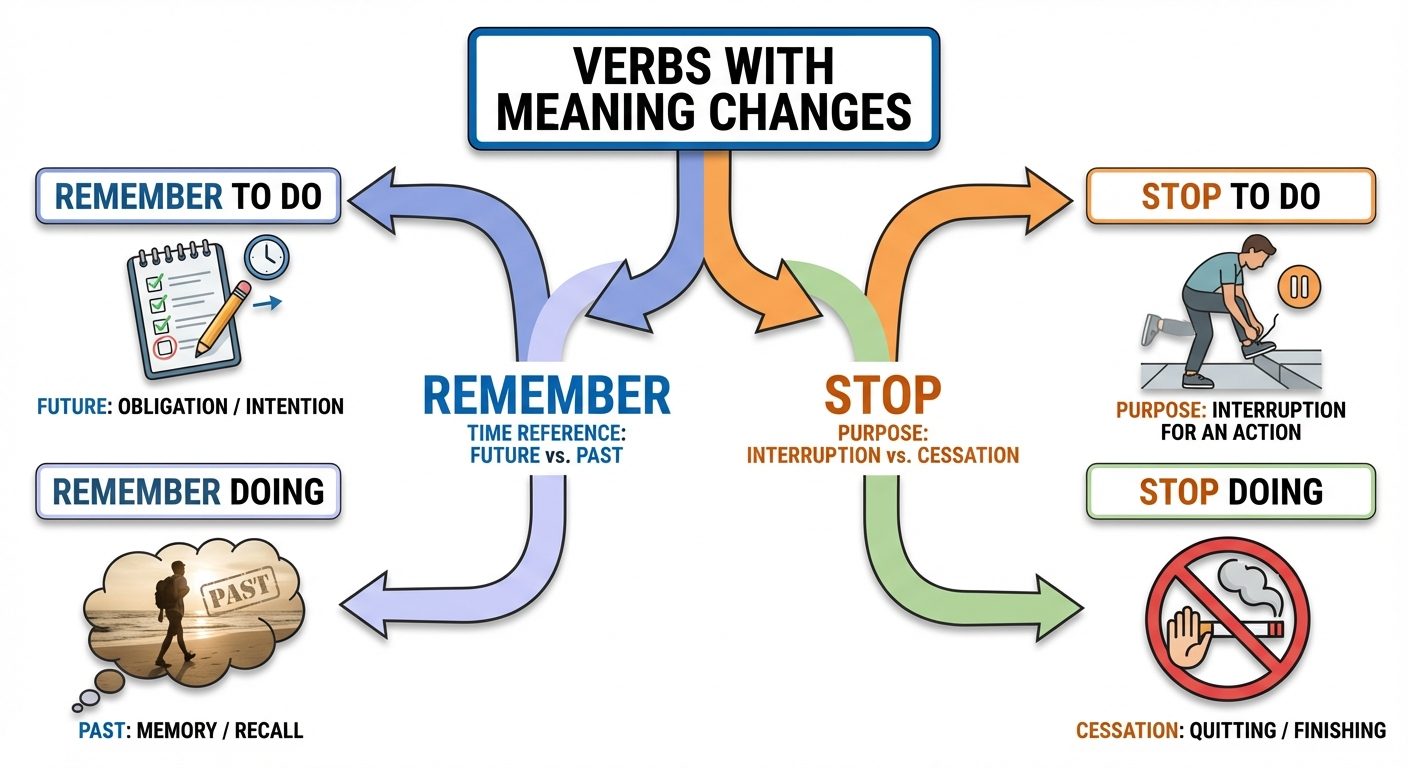 VERBS WITH MEANING CHANGES

REMEMBER TO DO

FUTURE: OBLIGATION / INTENTION

REMEMBER DOING

PAST

PAST: MEMORY / RECALL

REMEMBER
TIME REFERENCE: FUTURE vs. PAST

STOP
PURPOSE: INTERRUPTION vs. CESSATION

STOP TO DO

PURPOSE: INTERRUPTION FOR AN ACTION

STOP DOING

CESSATION: QUITTING / FINISHING